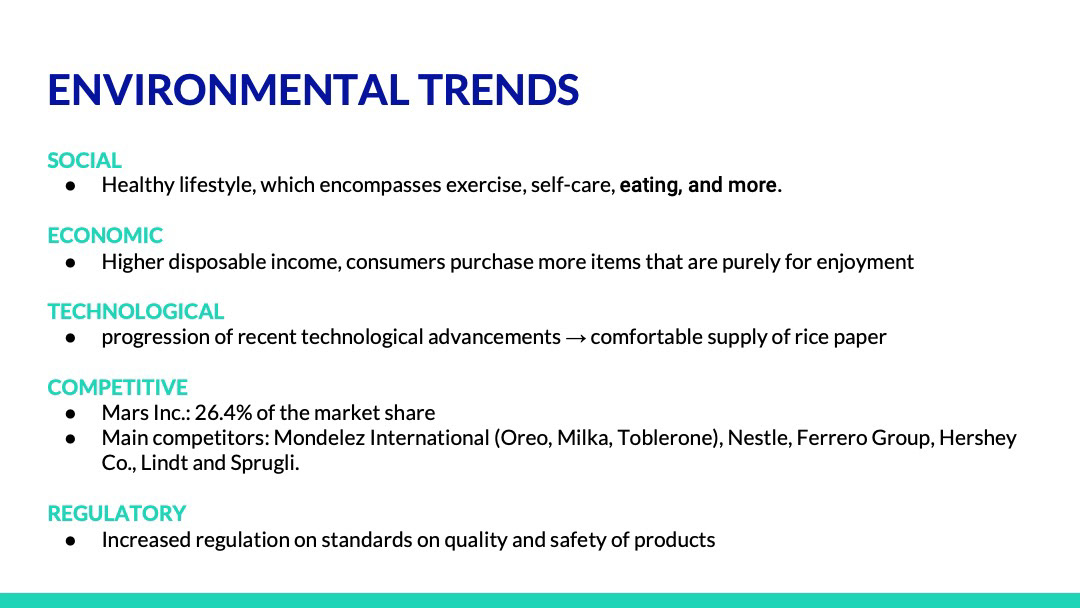 ENVIRONMENTAL TRENDS

SOCIAL
● Healthy lifestyle, which encompasses exercise, self-care, eating, and more.

ECONOMIC
● Higher disposable income, consumers purchase more items that are purely for enjoyment

TECHNOLOGICAL
● progression of recent technological advancements → comfortable supply of rice paper

COMPETITIVE
● Mars Inc.: 26.4% of the market share
● Main competitors: Mondelez International (Oreo, Milka, Toblerone), Nestle, Ferrero Group, Hershey Co., Lindt and Sprugli.

REGULATORY
● Increased regulation on standards on quality and safety of products